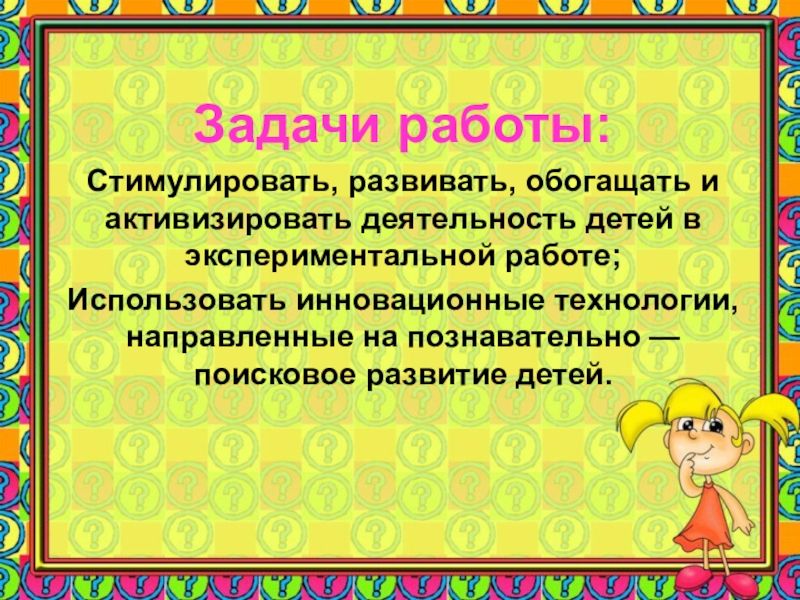 Задачи работы:

Стимулировать, развивать, обогащать и активизировать деятельность детей в экспериментальной работе;

Использовать инновационные технологии, направленные на познавательно — поисковое развитие детей.